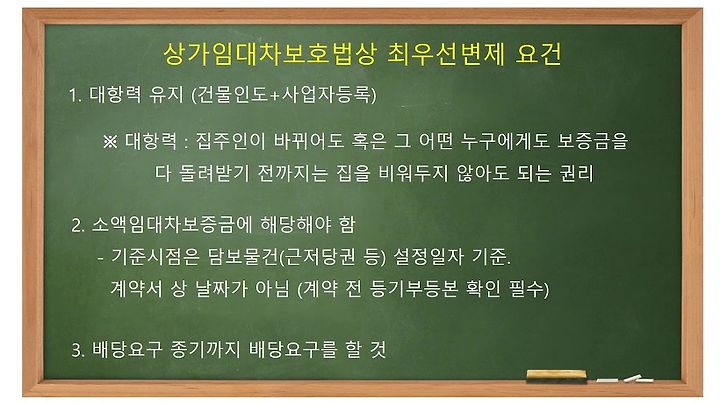 상가임대차보호법상 최우선변제 요건

1. 대항력 유지 (건물인도+사업자등록)

※ 대항력 : 집주인이 바뀌어도 혹은 그 어떤 누구에게도 보증금을 다 돌려받기 전까지는 집을 비워두지 않아도 되는 권리

2. 소액임대차보증금에 해당해야 함

- 기준시점은 담보물건(근저당권 등) 설정일자 기준. 계약서 상 날짜가 아님 (계약 전 등기부등본 확인 필수)

3. 배당요구 종기까지 배당요구를 할 것